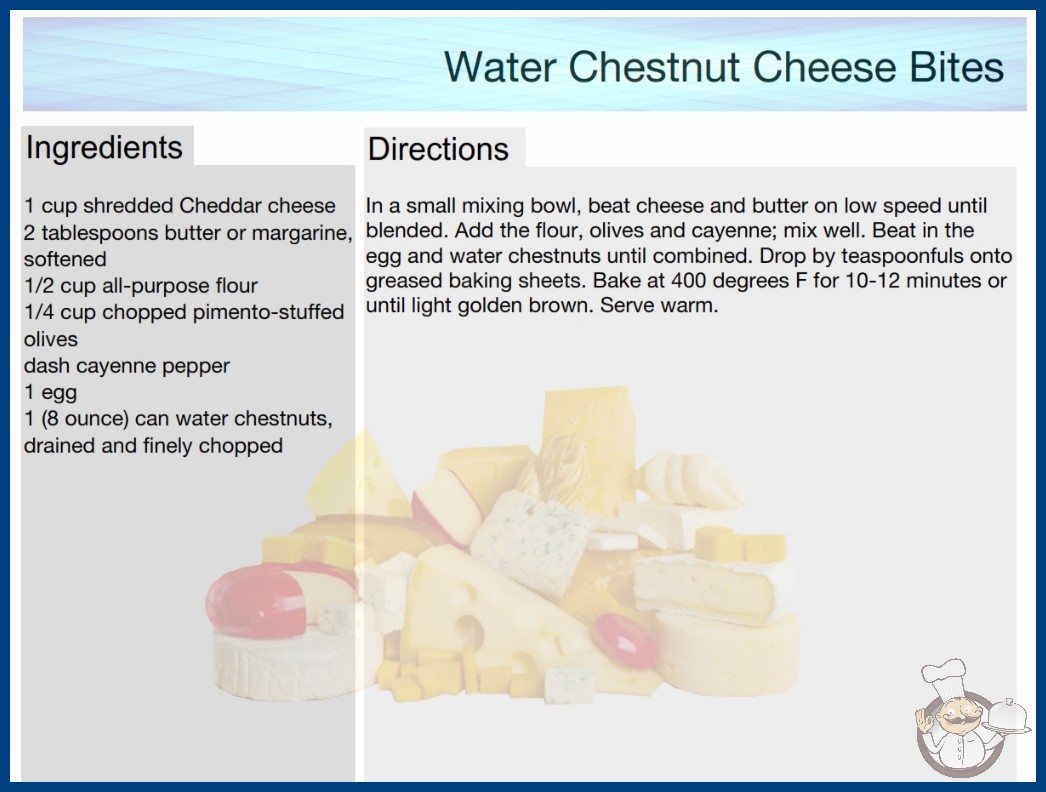 Water Chestnut Cheese Bites

Ingredients

1 cup shredded Cheddar cheese
2 tablespoons butter or margarine, softened
1/2 cup all-purpose flour
1/4 cup chopped pimento-stuffed olives
dash cayenne pepper
1 egg
1 (8 ounce) can water chestnuts, drained and finely chopped

Directions

In a small mixing bowl, beat cheese and butter on low speed until blended. Add the flour, olives and cayenne; mix well. Beat in the egg and water chestnuts until combined. Drop by teaspoonfuls onto greased baking sheets. Bake at 400 degrees F for 10-12 minutes or until light golden brown. Serve warm.